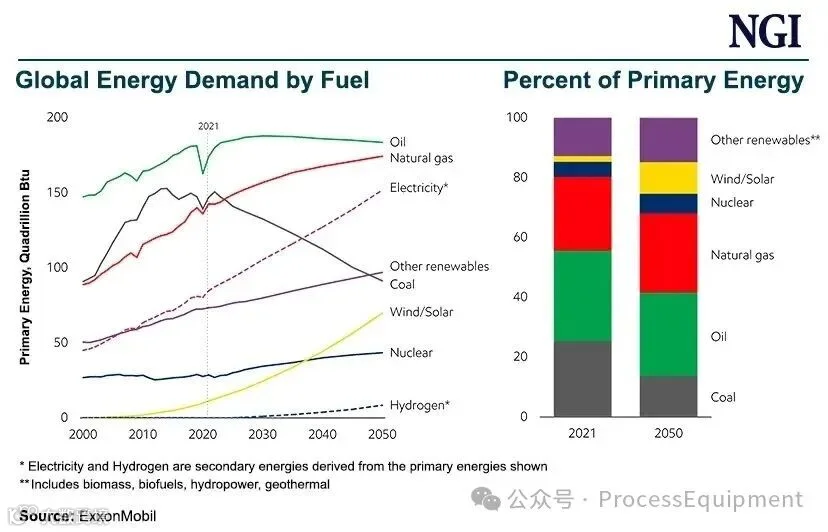 NGI

Global Energy Demand by Fuel

Primary Energy, Quadrillion Btu

200
150
100
50
0

2021

Oil
Natural gas
Electricity*
Other renewables
Coal
Wind/Solar
Nuclear
Hydrogen*

2000 2010 2020 2030 2040 2050

Percent of Primary Energy

100
80
60
40
20
0

Other renewables**
Wind/Solar
Nuclear
Natural gas
Oil
Coal

2021 2050

* Electricity and Hydrogen are secondary energies derived from the primary energies shown
** Includes biomass, biofuels, hydropower, geothermal

Source: ExxonMobil

公众号 · ProcessEquipment